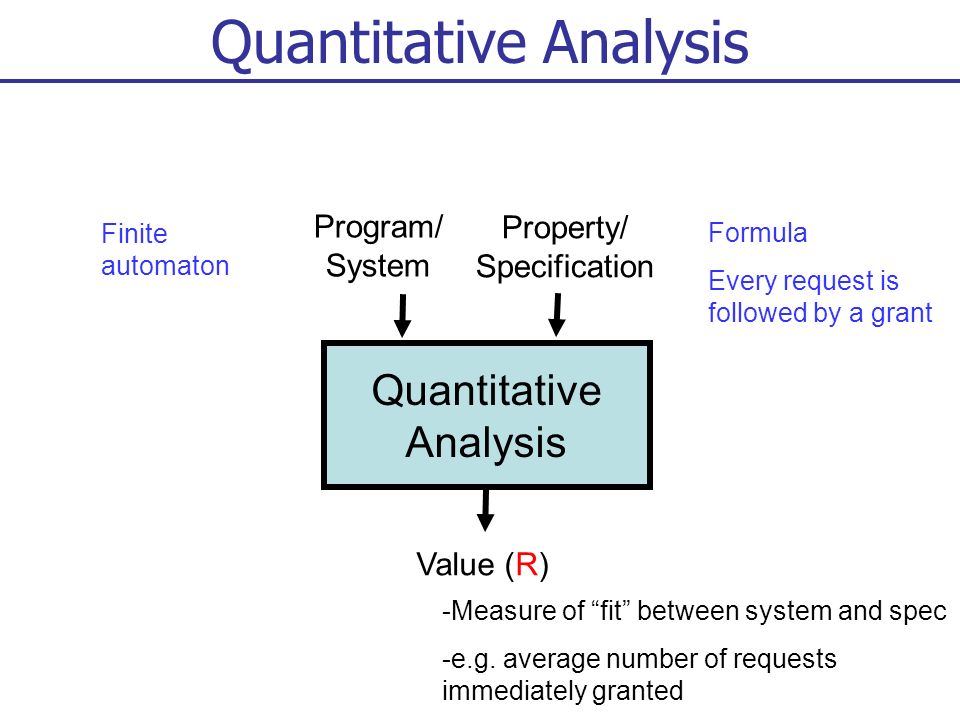 Quantitative Analysis

Finite automaton

Program/ System

Property/ Specification

Formula

Every request is followed by a grant

Quantitative Analysis

Value (R)

-Measure of “fit” between system and spec

-e.g. average number of requests immediately granted